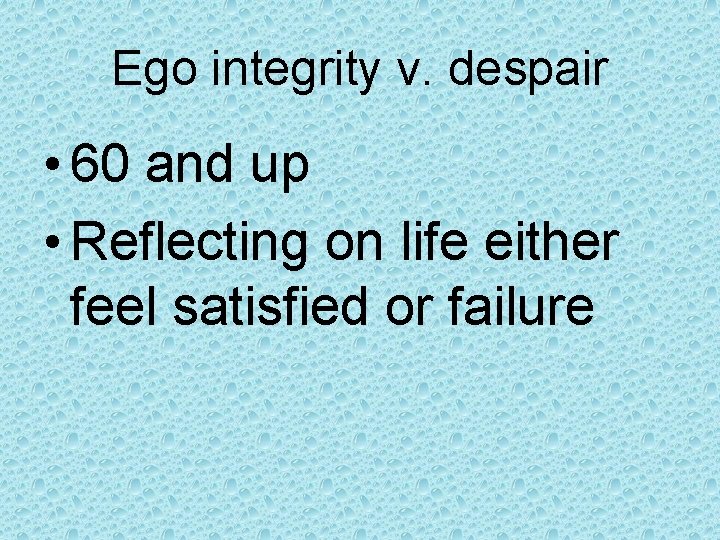 Ego integrity v. despair

• 60 and up
• Reflecting on life either feel satisfied or failure